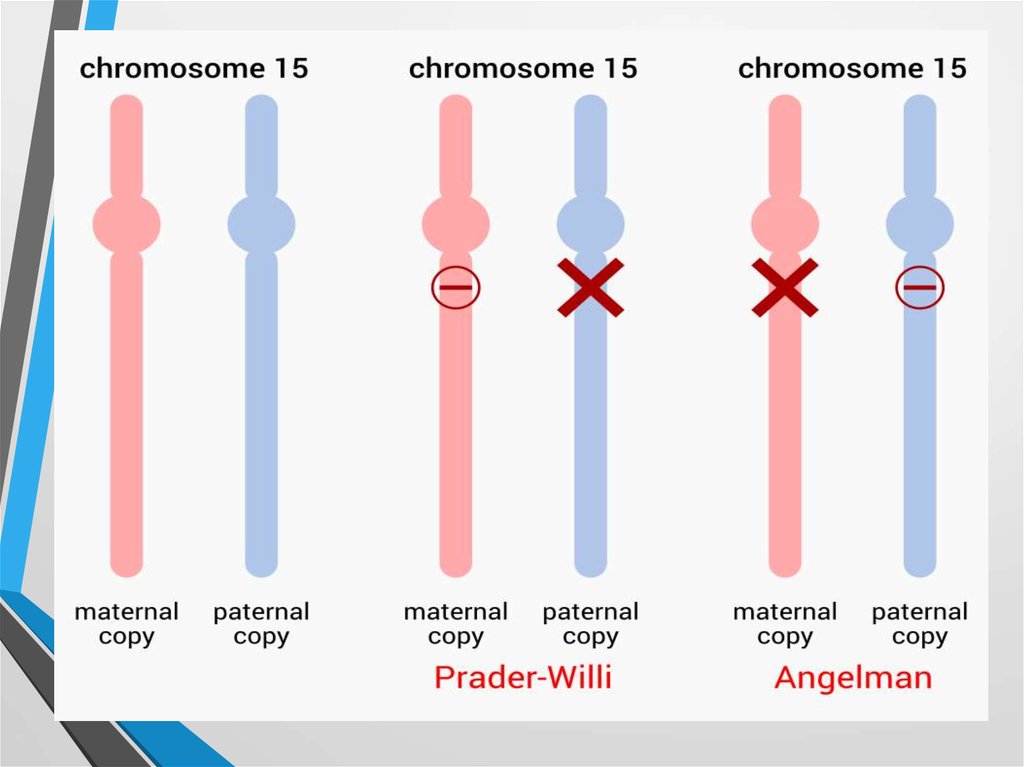 chromosome 15

maternal copy

paternal copy

chromosome 15

maternal copy

paternal copy

Prader-Willi

chromosome 15

maternal copy

paternal copy

Angelman